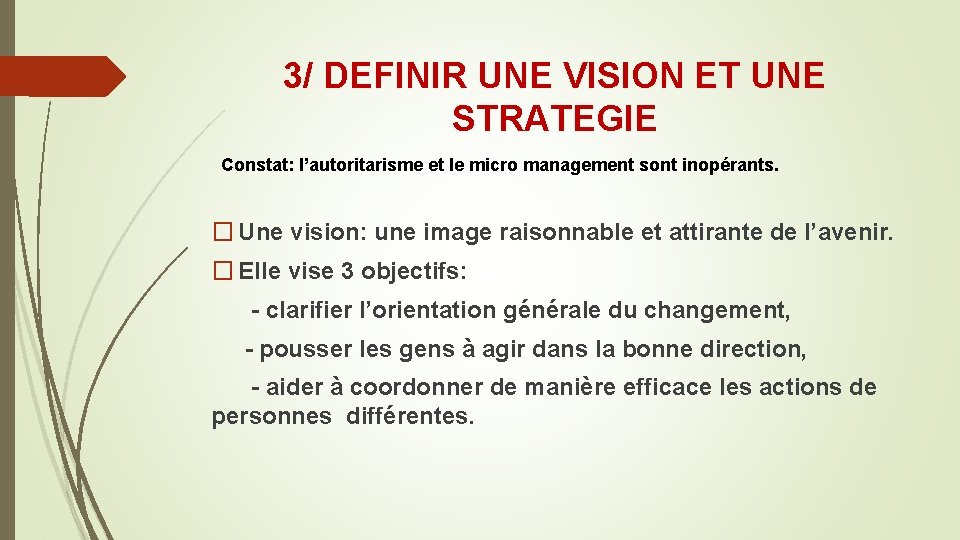 3/ DEFINIR UNE VISION ET UNE STRATEGIE

Constat: l'autoritarisme et le micro management sont inopérants.

☐ Une vision: une image raisonnable et attirante de l'avenir.

☐ Elle vise 3 objectifs:

- clarifier l'orientation générale du changement,

- pousser les gens à agir dans la bonne direction,

- aider à coordonner de manière efficace les actions de personnes différentes.